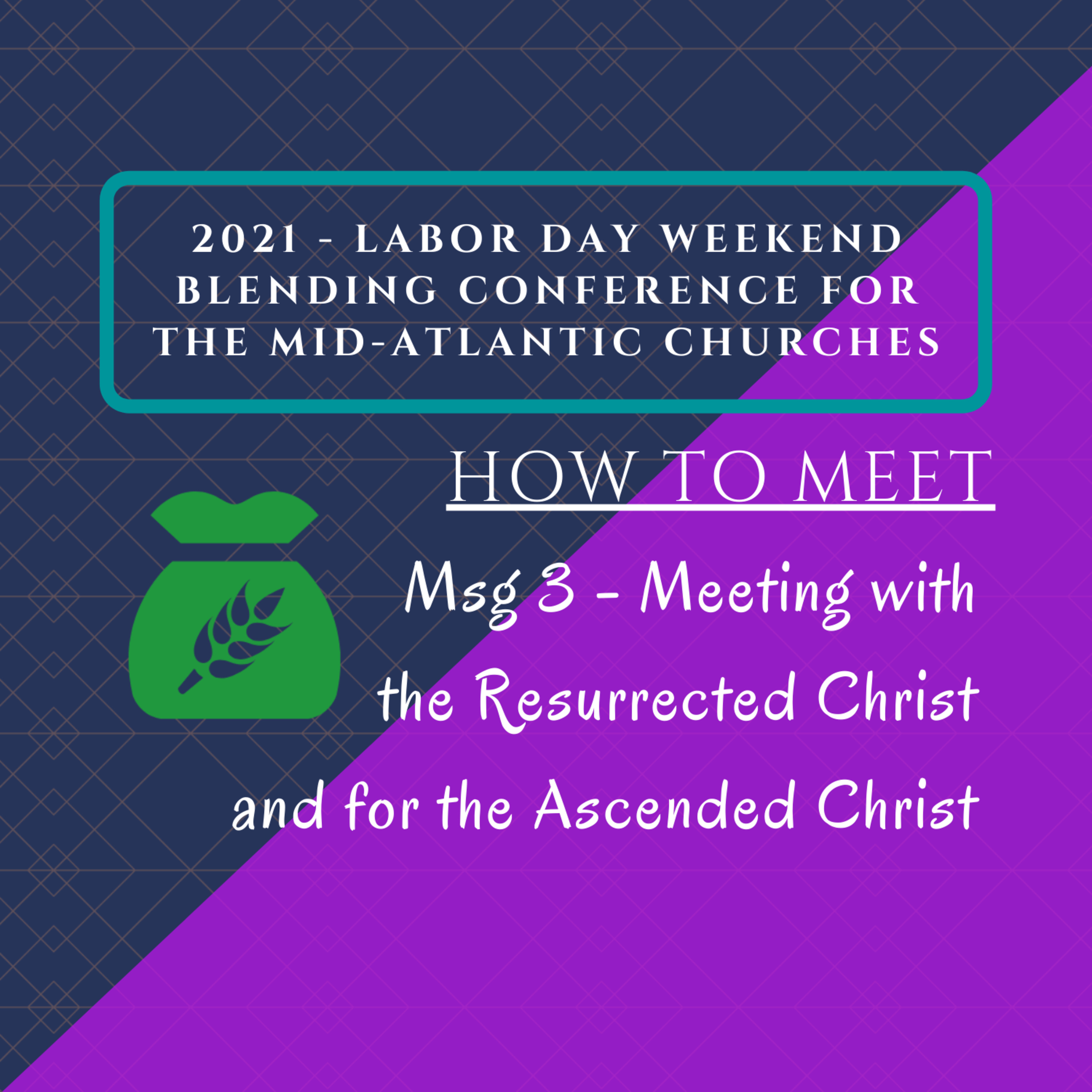 2021 - LABOR DAY WEEKEND BLENDING CONFERENCE FOR THE MID-ATLANTIC CHURCHES

HOW TO MEET

Msg 3 - Meeting with the Resurrected Christ and for the Ascended Christ